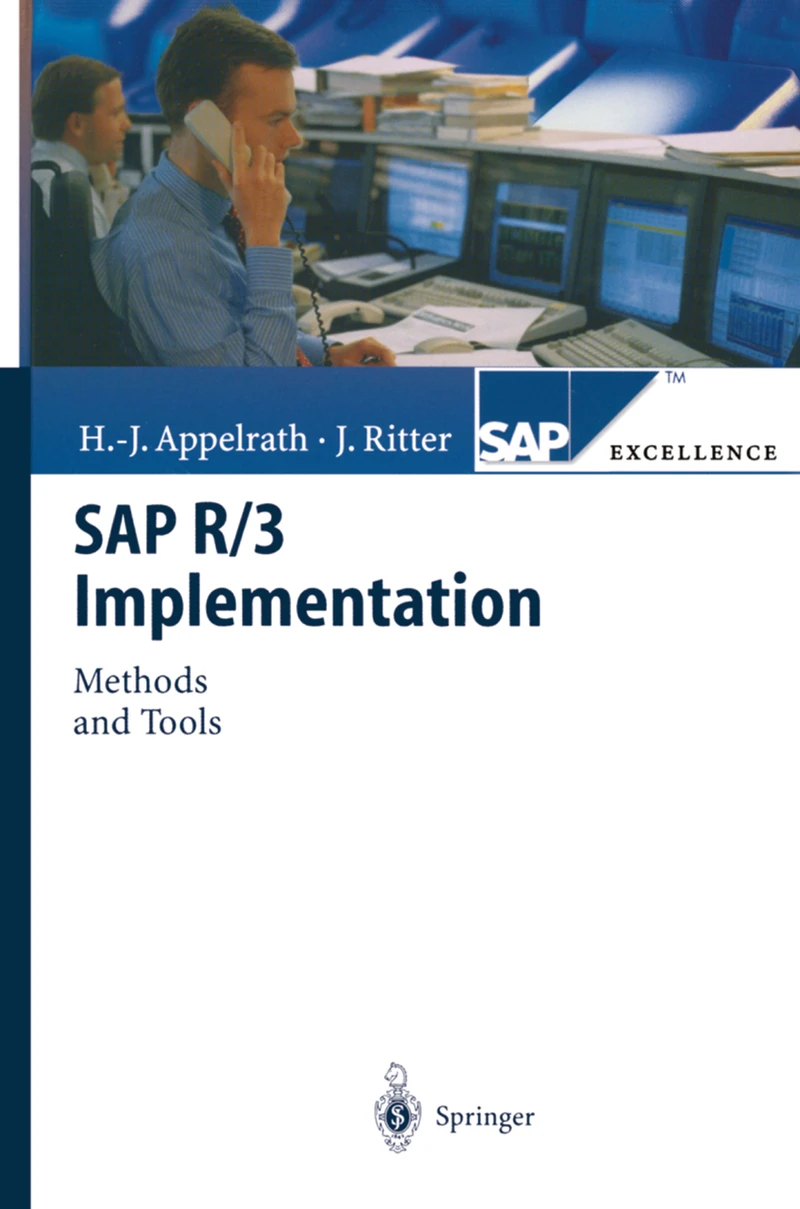 H.-J. Appelrath · J. Ritter

SAP™

EXCELLENCE

SAP R/3
Implementation

Methods
and Tools

Springer